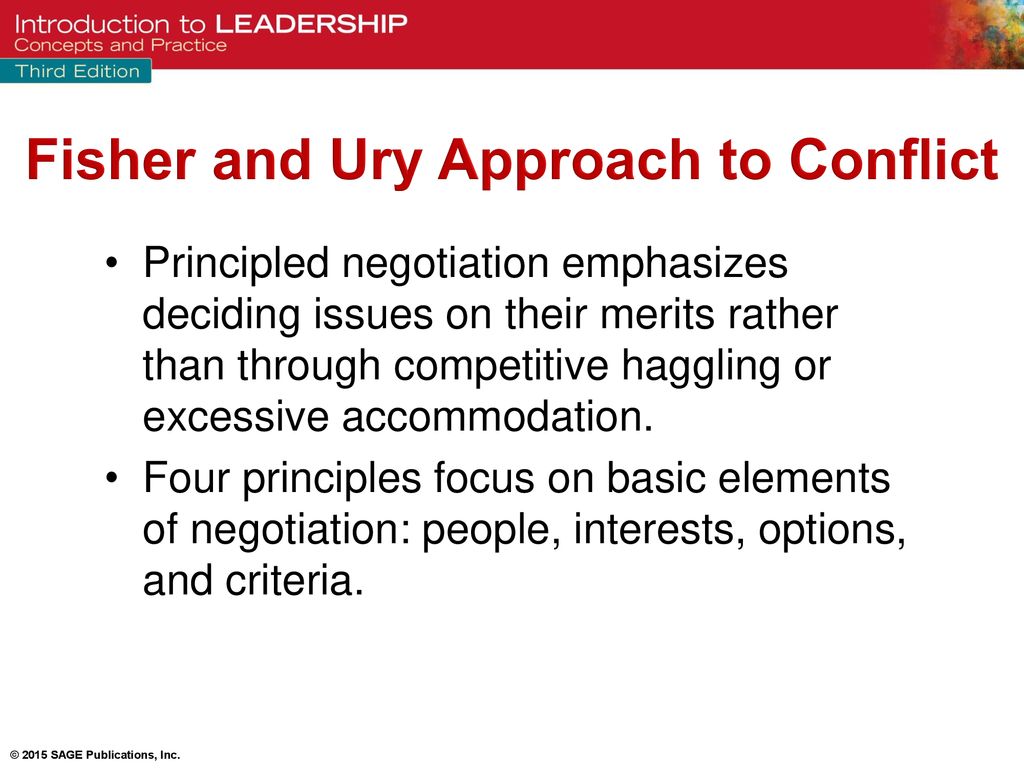 Introduction to LEADERSHIP
Concepts and Practice
Third Edition

Fisher and Ury Approach to Conflict

• Principled negotiation emphasizes deciding issues on their merits rather than through competitive haggling or excessive accommodation.

• Four principles focus on basic elements of negotiation: people, interests, options, and criteria.

© 2015 SAGE Publications, Inc.